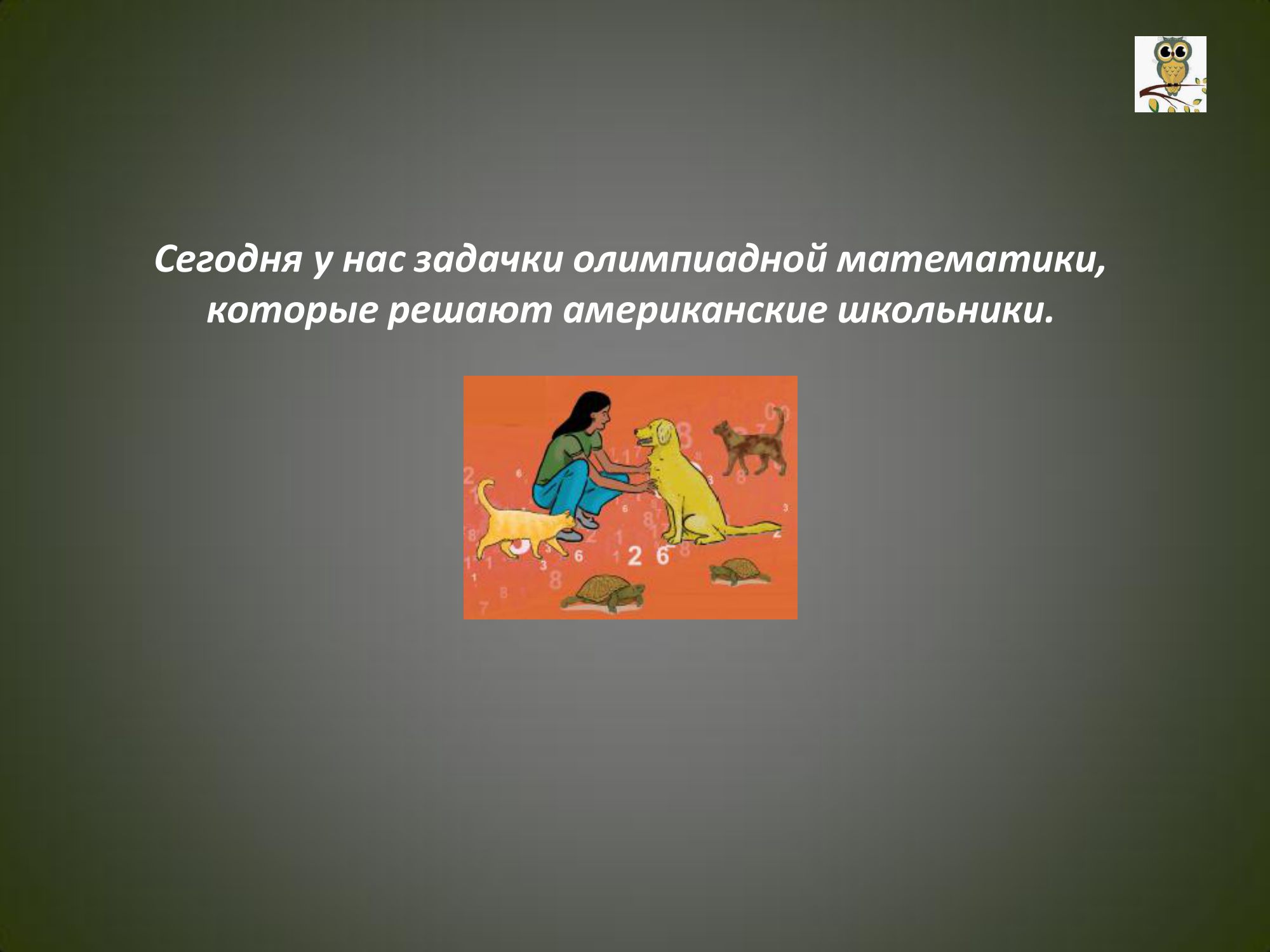 Сегодня у нас задачки олимпиадной математики, которые решают американские школьники.